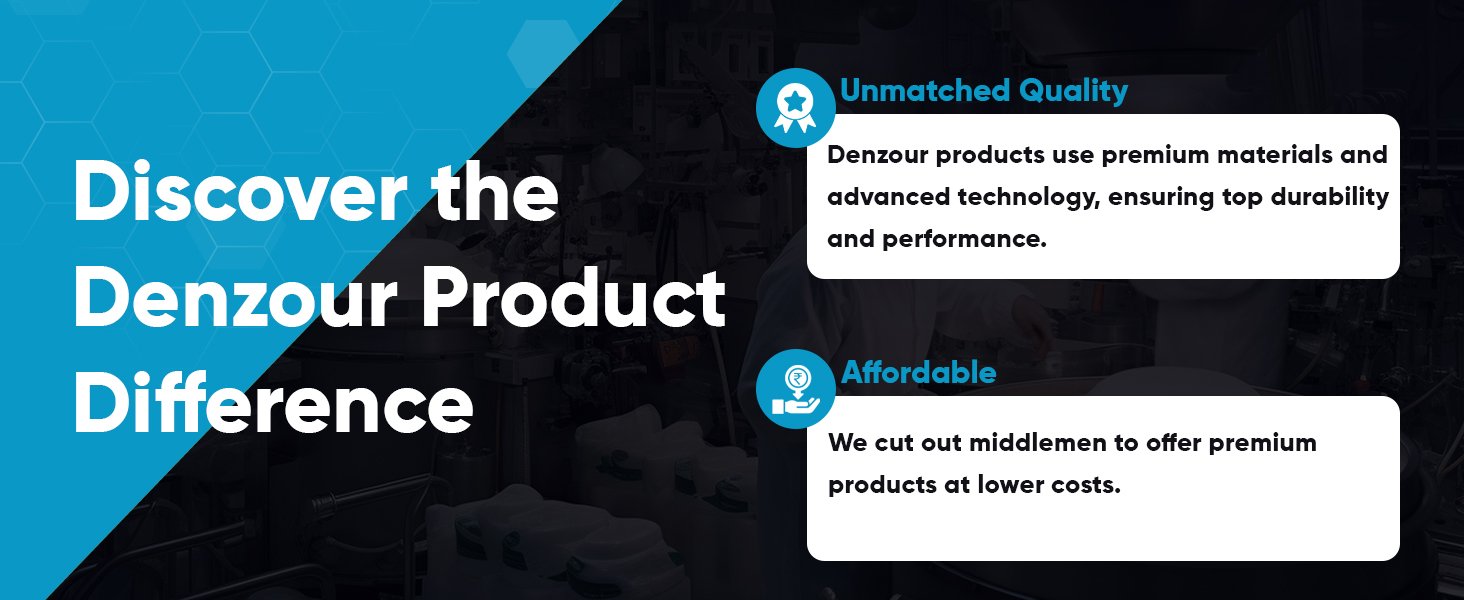 Discover the Denzour Product Difference

Unmatched Quality

Denzour products use premium materials and advanced technology, ensuring top durability and performance.

Affordable

We cut out middlemen to offer premium products at lower costs.